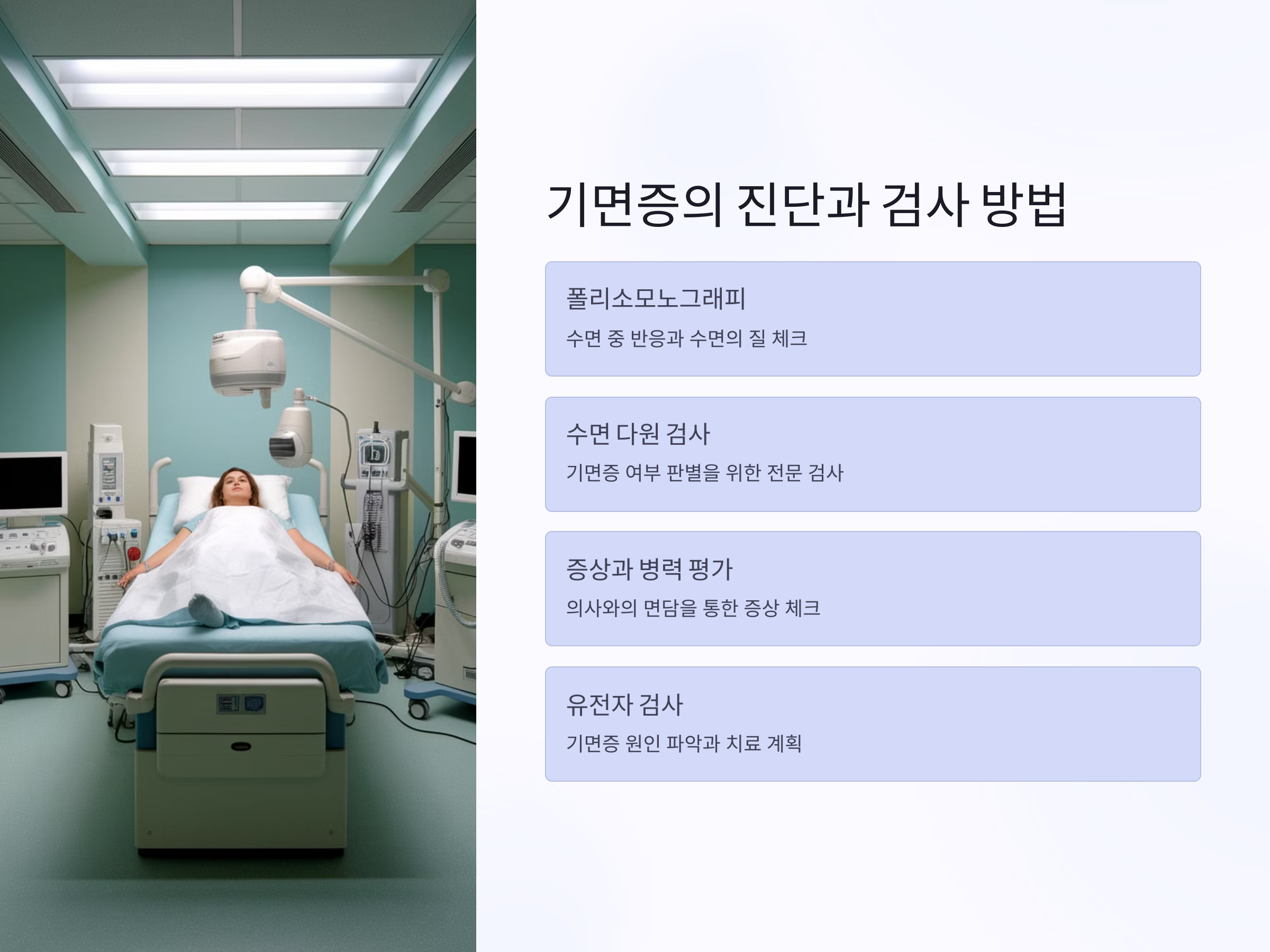 기면증의 진단과 검사 방법

폴리소모노그래피

수면 중 반응과 수면의 질 체크

수면 다원 검사

기면증 여부 판별을 위한 전문 검사

증상과 병력 평가

의사와의 면담을 통한 증상 체크

유전자 검사

기면증 원인 파악과 치료 계획